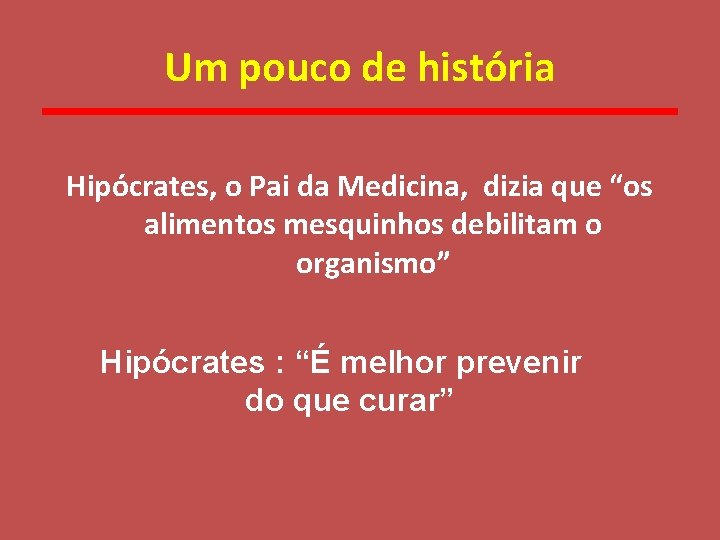 Um pouco de história

Hipócrates, o Pai da Medicina, dizia que “os alimentos mesquinhos debilitam o organismo”

Hipócrates : “É melhor prevenir do que curar”